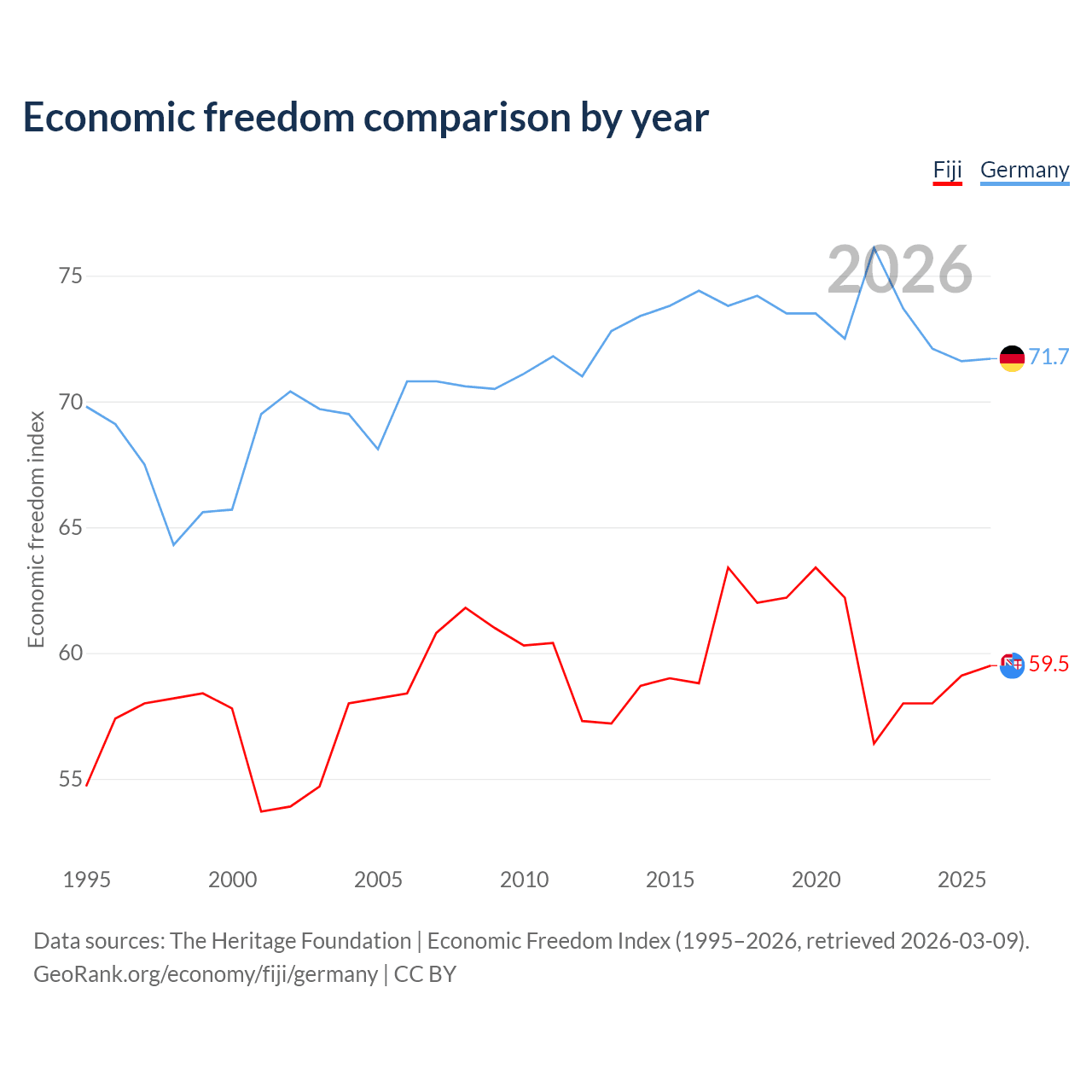 Economic freedom comparison by year

Fiji Germany

2026

Economic freedom index

75
70
65
60
55

71.7
59.5

1995 2000 2005 2010 2015 2020 2025

Data sources: The Heritage Foundation | Economic Freedom Index (1995–2026, retrieved 2026-03-09).
GeoRank.org/economy/fiji/germany | CC BY